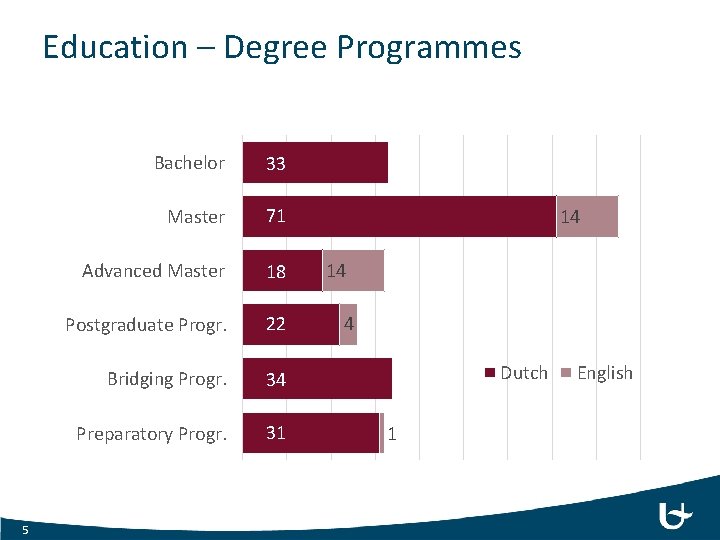 Education – Degree Programmes

Bachelor 33
Master 71 14
Advanced Master 18 14
Postgraduate Progr. 22 4
Bridging Progr. 34
Preparatory Progr. 31 1

Dutch English

5